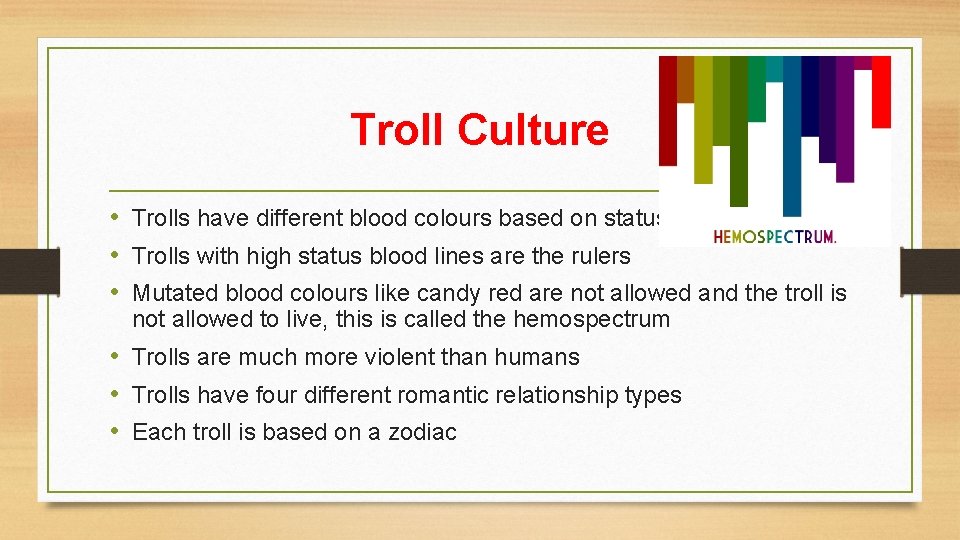 Troll Culture

HEMOSPECTRUM.

• Trolls have different blood colours based on status
• Trolls with high status blood lines are the rulers
• Mutated blood colours like candy red are not allowed and the troll is not allowed to live, this is called the hemospectrum
• Trolls are much more violent than humans
• Trolls have four different romantic relationship types
• Each troll is based on a zodiac